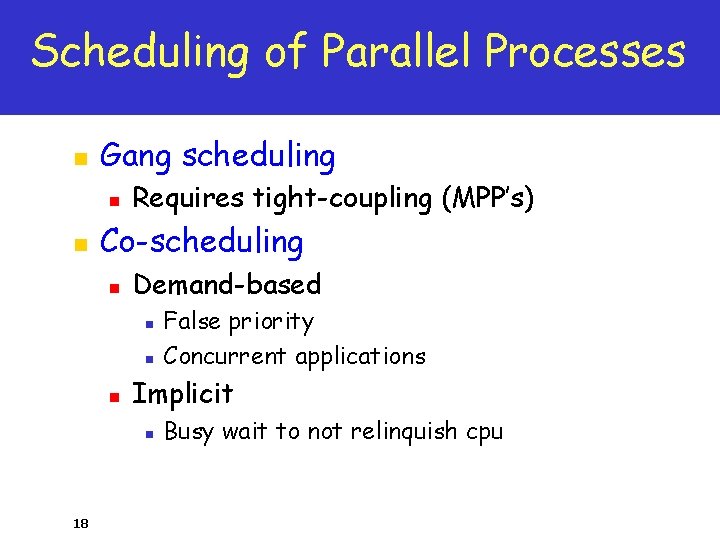 Scheduling of Parallel Processes

- Gang scheduling
  - Requires tight-coupling (MPP's)
- Co-scheduling
  - Demand-based
    - False priority
    - Concurrent applications
  - Implicit
    - Busy wait to not relinquish cpu

18